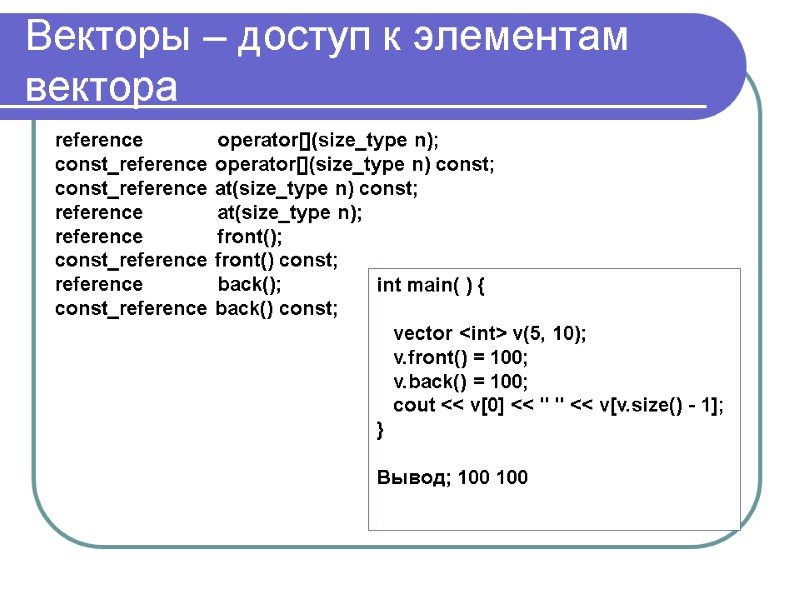 Векторы – доступ к элементам вектора

reference operator[](size_type n);
const_reference operator[](size_type n) const;
const_reference at(size_type n) const;
reference at(size_type n);
reference front();
const_reference front() const;
reference back();
const_reference back() const;

int main( ) {

vector <int> v(5, 10);
v.front() = 100;
v.back() = 100;
cout << v[0] << " " << v[v.size() - 1];
}

Вывод; 100 100